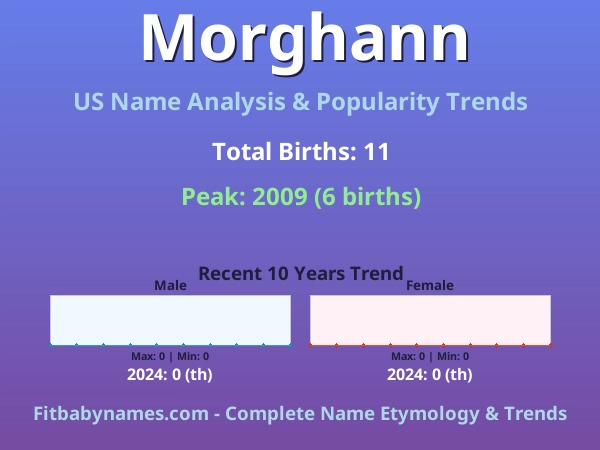 Morghann

US Name Analysis & Popularity Trends

Total Births: 11

Peak: 2009 (6 births)

Recent 10 Years Trend

Male

Max: 0 | Min: 0

2024: 0 (th)

Female

Max: 0 | Min: 0

2024: 0 (th)

Fitbabynames.com - Complete Name Etymology & Trends